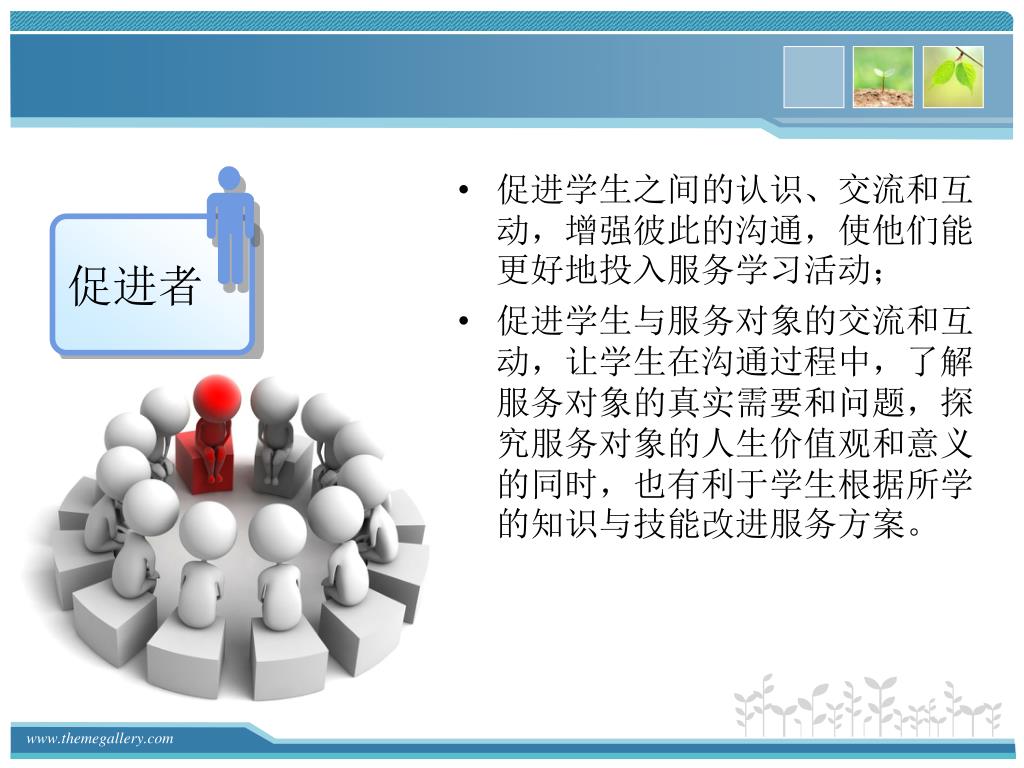 促进者

• 促进学生之间的认识、交流和互动，增强彼此的沟通，使他们能更好地投入服务学习活动；

• 促进学生与服务对象的交流和互动，让学生在沟通过程中，了解服务对象的真实需要和问题，探究服务对象的人生价值观和意义的同时，也有利于学生根据所学的知识与技能改进服务方案。

www.themegallery.com